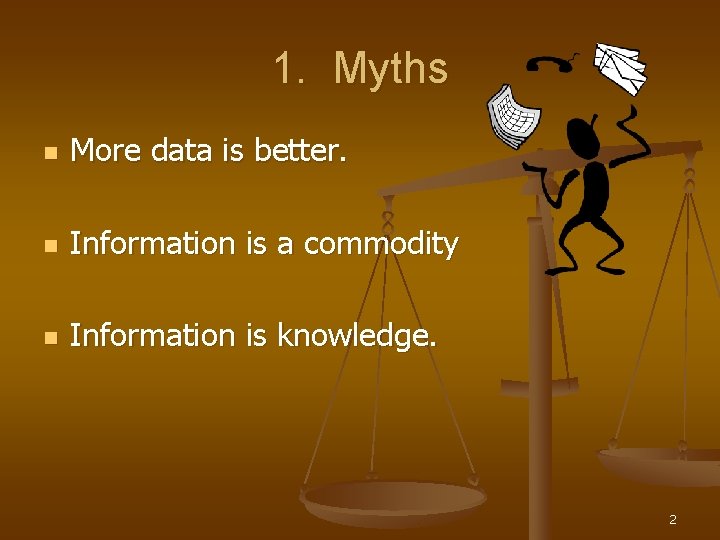 1. Myths

- More data is better.
- Information is a commodity
- Information is knowledge.

2